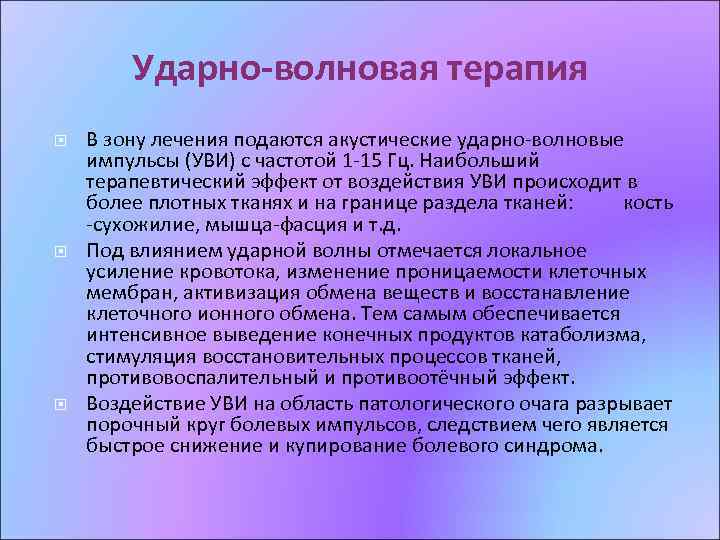 Ударно-волновая терапия

В зону лечения подаются акустические ударно-волновые импульсы (УВИ) с частотой 1-15 Гц. Наибольший терапевтический эффект от воздействия УВИ происходит в более плотных тканях и на границе раздела тканей: кость -сухожилие, мышца-фасция и т.д.

Под влиянием ударной волны отмечается локальное усиление кровотока, изменение проницаемости клеточных мембран, активизация обмена веществ и восстанавление клеточного ионного обмена. Тем самым обеспечивается интенсивное выведение конечных продуктов катаболизма, стимуляция восстановительных процессов тканей, противовоспалительный и противоотёчный эффект.

Воздействие УВИ на область патологического очага разрывает порочный круг болевых импульсов, следствием чего является быстрое снижение и купирование болевого синдрома.